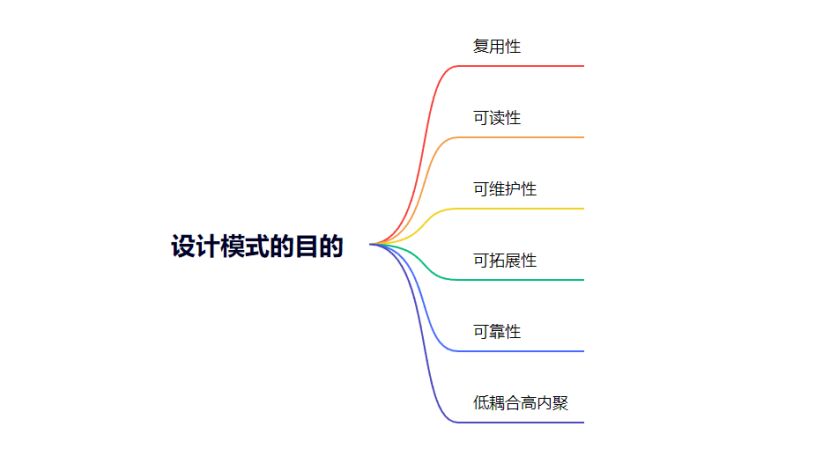 设计模式的目的

复用性

可读性

可维护性

可拓展性

可靠性

低耦合高内聚